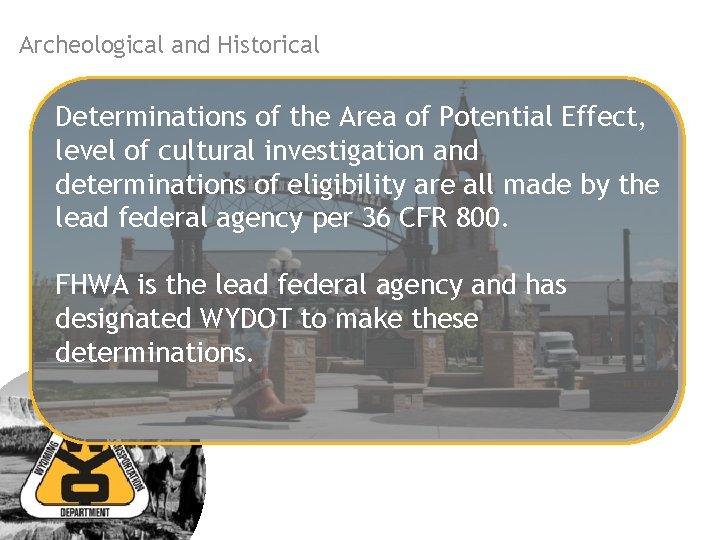 Archeological and Historical

Determinations of the Area of Potential Effect, level of cultural investigation and determinations of eligibility are all made by the lead federal agency per 36 CFR 800.

FHWA is the lead federal agency and has designated WYDOT to make these determinations.

WYOMING TRANSPORTATION DEPARTMENT